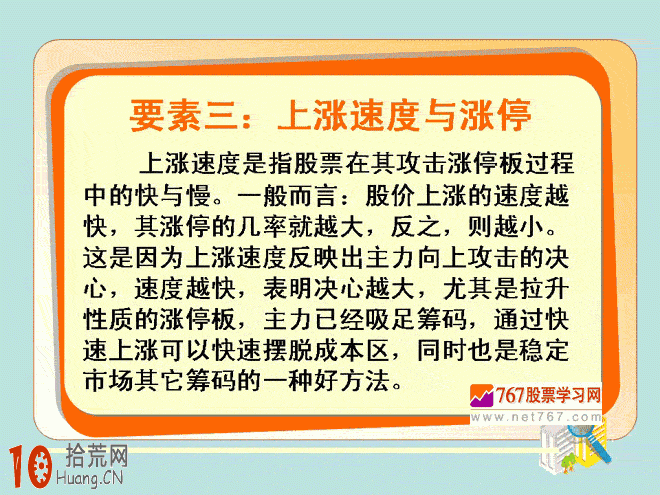 要素三：上涨速度与涨停

上涨速度是指股票在其攻击涨停板过程中的快与慢。一般而言：股价上涨的速度越快，其涨停的几率就越大，反之，则越小。这是因为上涨速度反映出主力向上攻击的决心，速度越快，表明决心越大，尤其是拉升性质的涨停板，主力已经吸足筹码，通过快速上涨可以快速摆脱成本区，同时也是稳定市场其它筹码的一种好方法。

767股票学习网
www.net767.com

10 拾荒网
Huang.CN